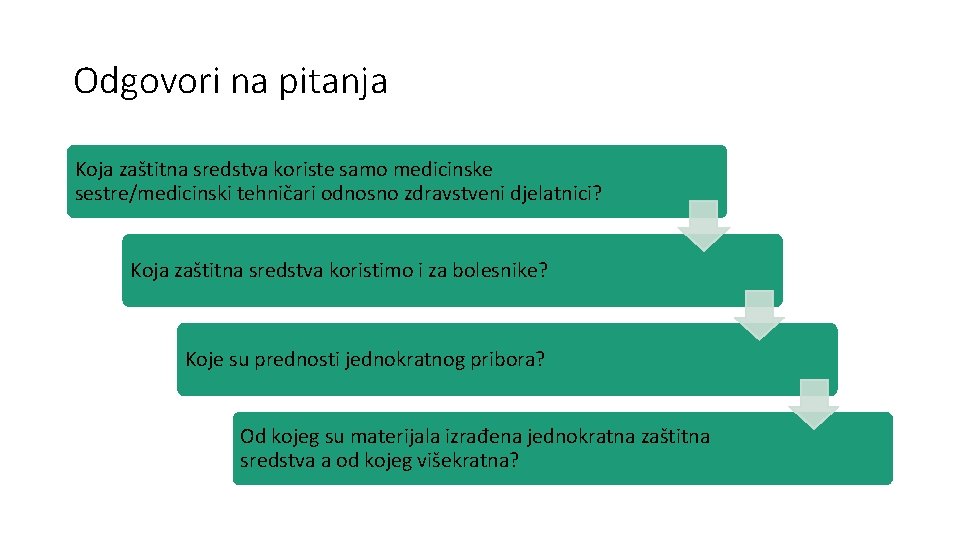 Odgovori na pitanja

Koja zaštitna sredstva koriste samo medicinske sestre/medicinski tehničari odnosno zdravstveni djelatnici?

Koja zaštitna sredstva koristimo i za bolesnike?

Koje su prednosti jednokratnog pribora?

Od kojeg su materijala izrađena jednokratna zaštitna sredstva a od kojeg višekratna?